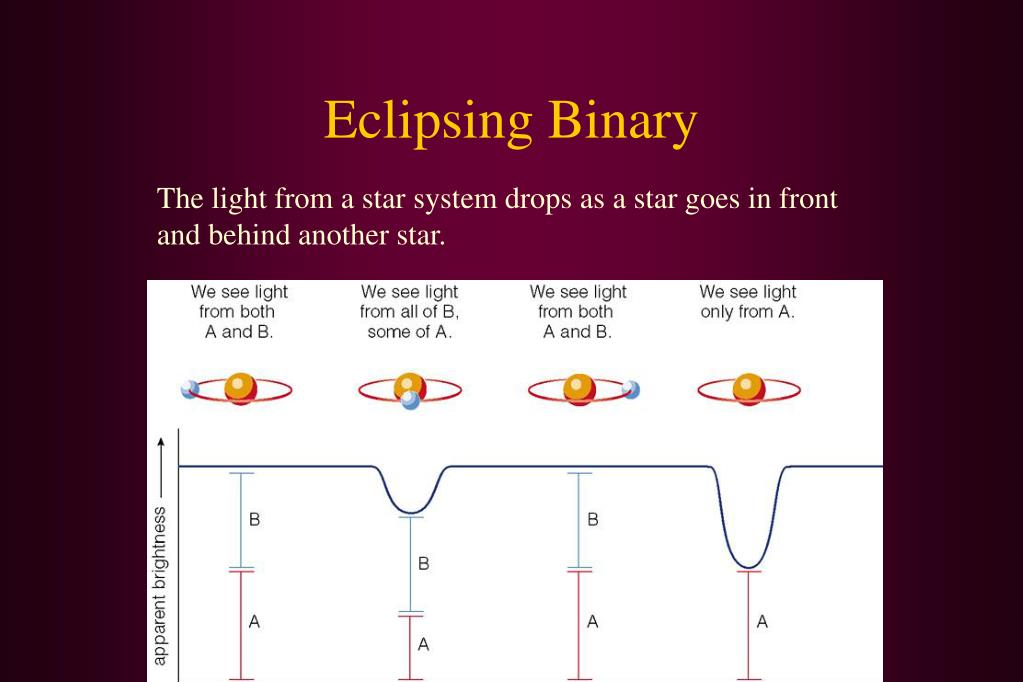 Eclipsing Binary

The light from a star system drops as a star goes in front and behind another star.

We see light from both A and B.

We see light from all of B, some of A.

We see light from both A and B.

We see light only from A.

apparent brightness

B

A

B

A

B

A

A